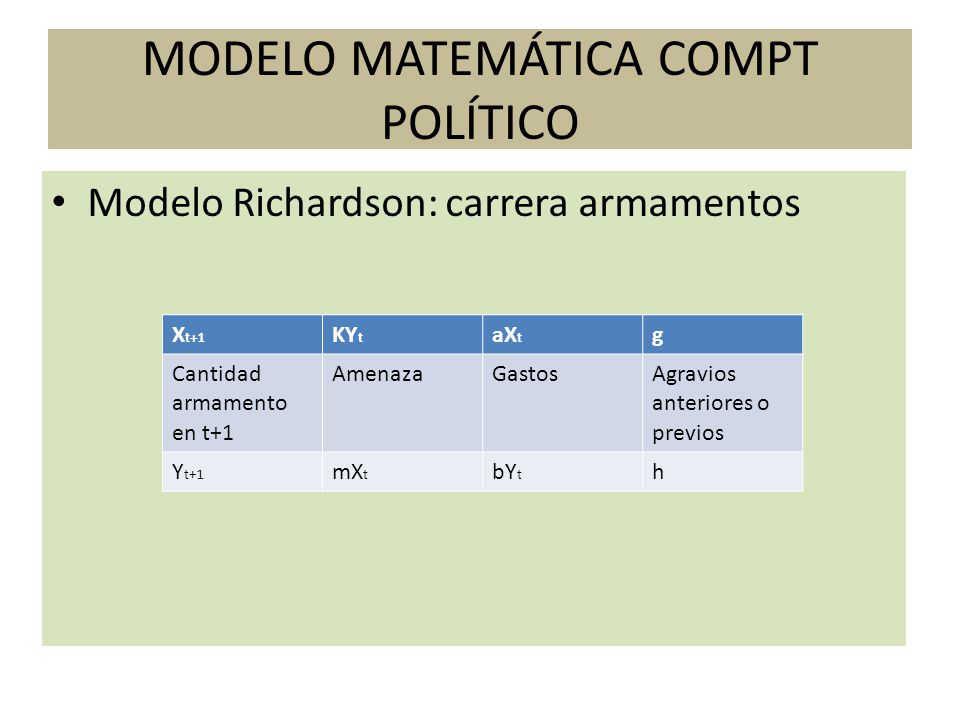 MODELO MATEMÁTICA COMPT POLÍTICO

• Modelo Richardson: carrera armamentos

| $X_{t+1}$ | $KY_t$ | $aX_t$ | g |
|---|---|---|---|
| Cantidad armamento en t+1 | Amenaza | Gastos | Agravios anteriores o previos |
| $Y_{t+1}$ | $mX_t$ | $bY_t$ | h |